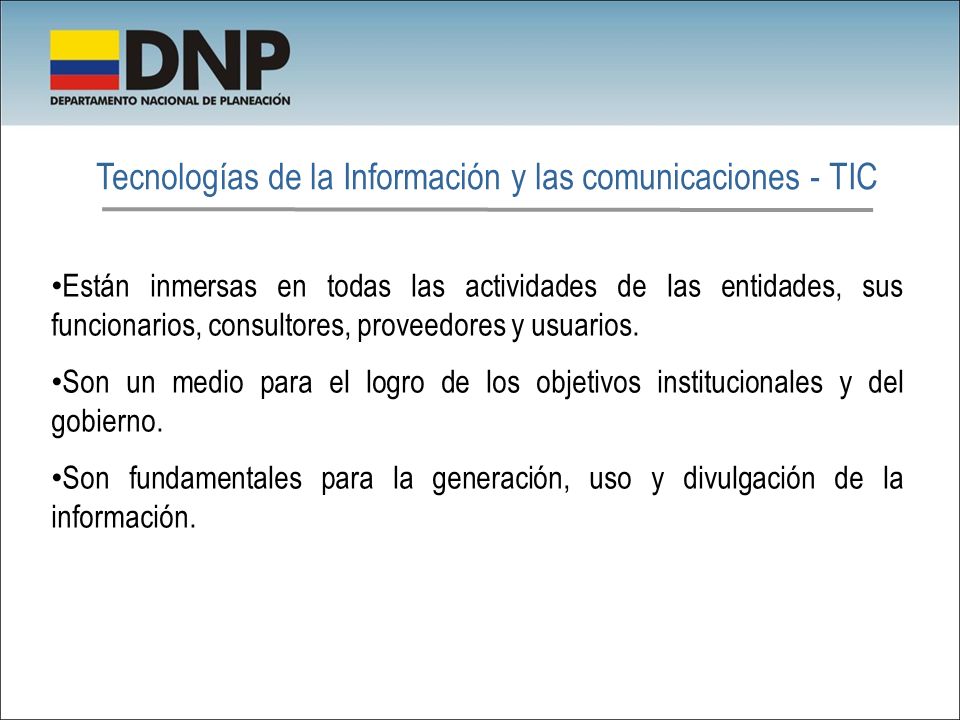 DNP
DEPARTAMENTO NACIONAL DE PLANEACIÓN

Tecnologías de la Información y las comunicaciones - TIC

•Están inmersas en todas las actividades de las entidades, sus funcionarios, consultores, proveedores y usuarios.

•Son un medio para el logro de los objetivos institucionales y del gobierno.

•Son fundamentales para la generación, uso y divulgación de la información.